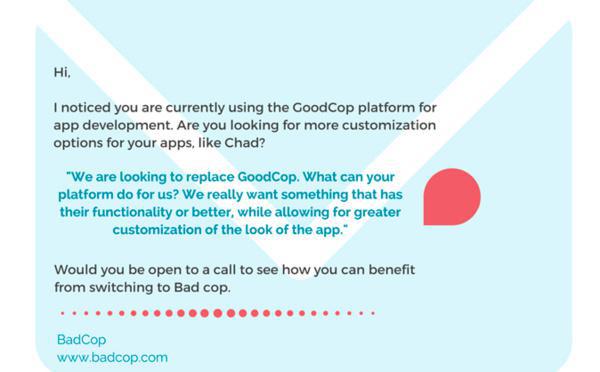 Hi,

I noticed you are currently using the GoodCop platform for app development. Are you looking for more customization options for your apps, like Chad?

"We are looking to replace GoodCop. What can your platform do for us? We really want something that has their functionality or better, while allowing for greater customization of the look of the app."

Would you be open to a call to see how you can benefit from switching to Bad cop.

BadCop
www.badcop.com